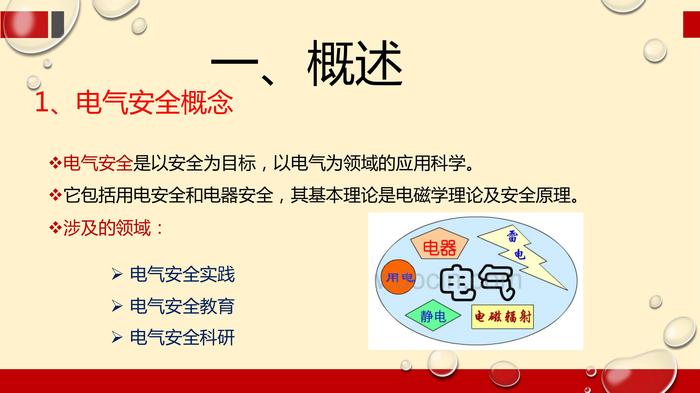 一、概述

1、电气安全概念

❖电气安全是以安全为目标，以电气为领域的应用科学。

❖它包括用电安全和电器安全，其基本理论是电磁学理论及安全原理。

❖涉及的领域：

➢ 电气安全实践

➢ 电气安全教育

➢ 电气安全科研

电器

雷电

用电

电气

静电

电磁辐射